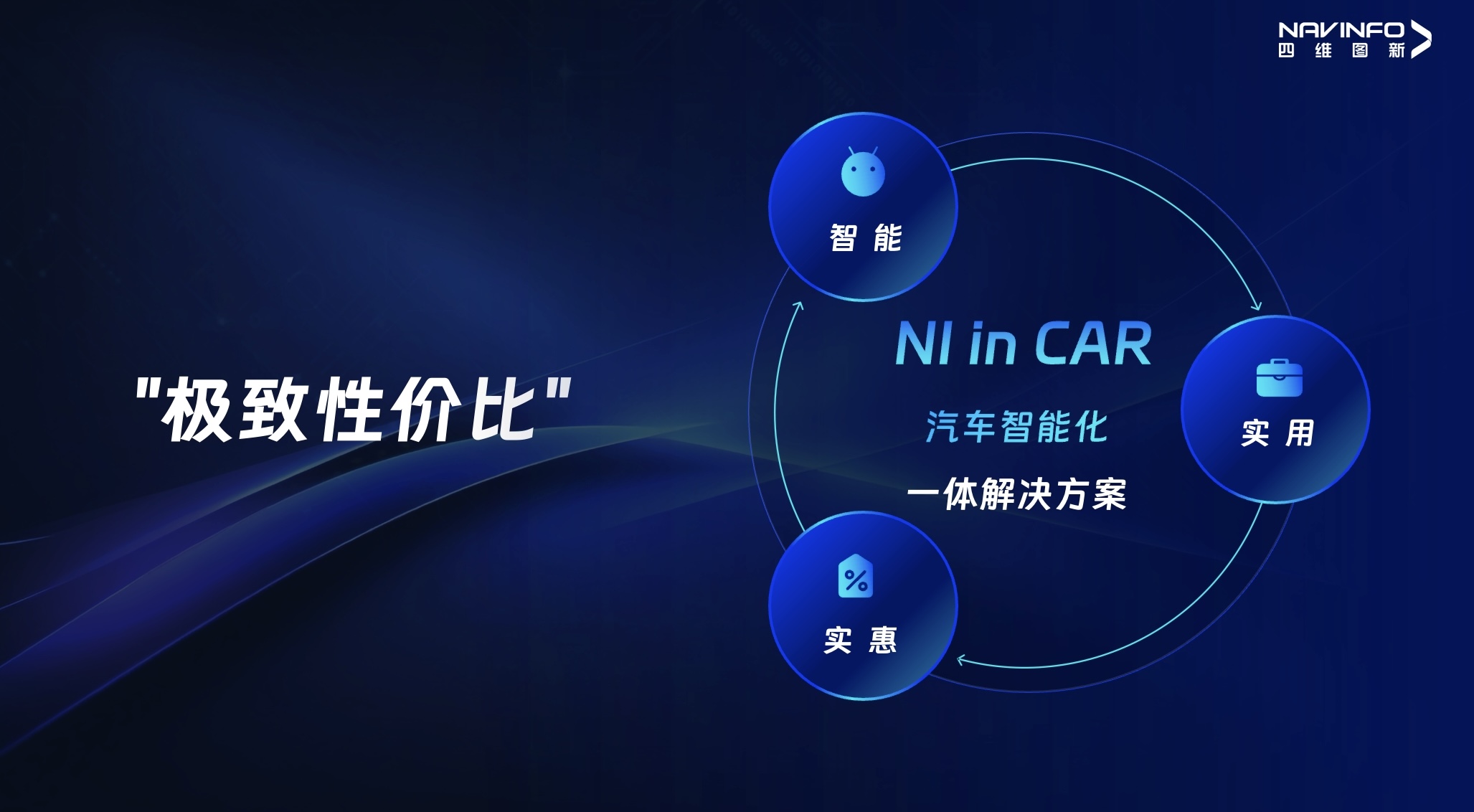 NAVINFO
四维图新

"极致性价比"

智能

NI in CAR
汽车智能化
一体解决方案

实用

实惠